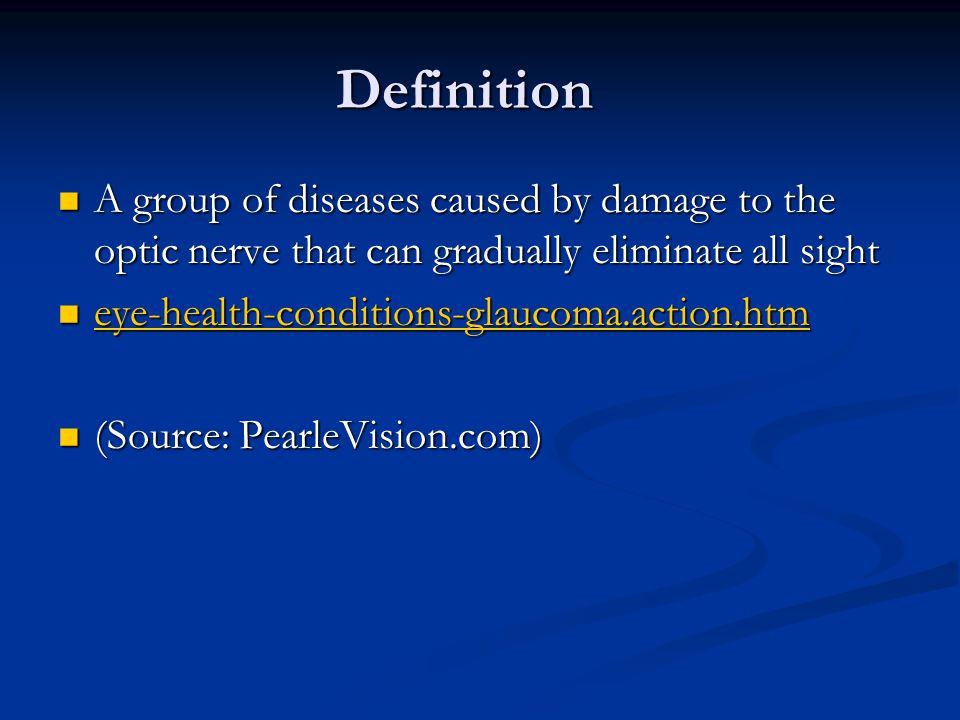 Definition

A group of diseases caused by damage to the optic nerve that can gradually eliminate all sight

eye-health-conditions-glaucoma.action.htm

(Source: PearleVision.com)